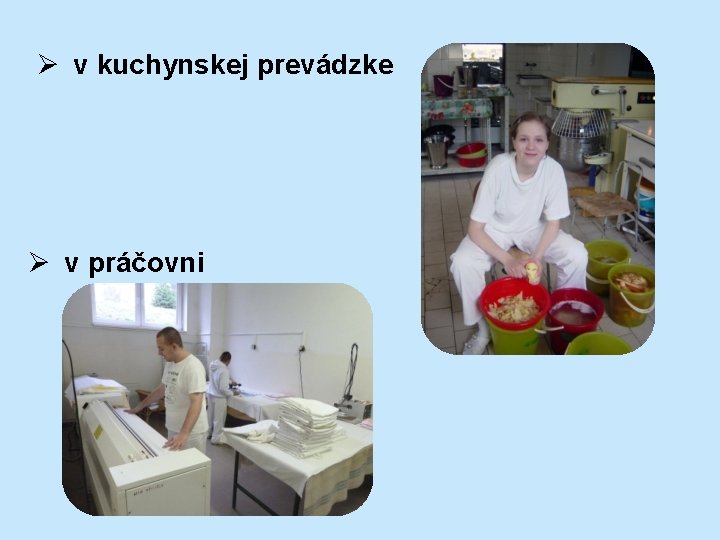 ➢ v kuchynskej prevádzke

➢ v práčovni